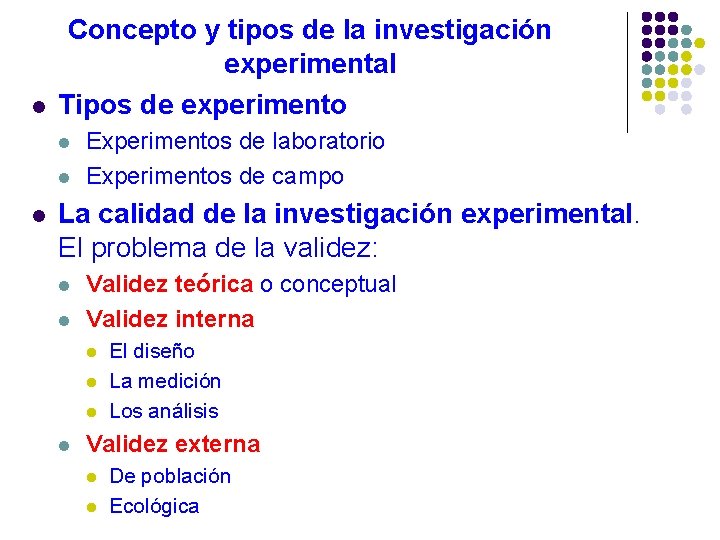 Concepto y tipos de la investigación experimental

- Tipos de experimento
  - Experimentos de laboratorio
  - Experimentos de campo
- La calidad de la investigación experimental. El problema de la validez:
  - Validez teórica o conceptual
  - Validez interna
    - El diseño
    - La medición
    - Los análisis
  - Validez externa
    - De población
    - Ecológica